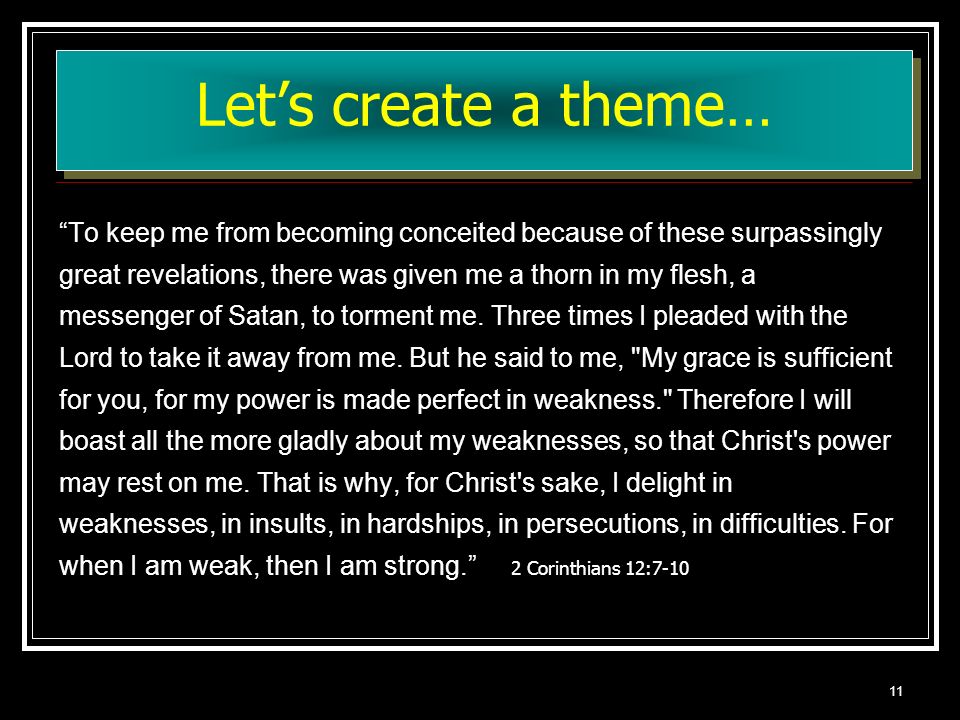 Let’s create a theme…

“To keep me from becoming conceited because of these surpassingly great revelations, there was given me a thorn in my flesh, a messenger of Satan, to torment me. Three times I pleaded with the Lord to take it away from me. But he said to me, "My grace is sufficient for you, for my power is made perfect in weakness." Therefore I will boast all the more gladly about my weaknesses, so that Christ's power may rest on me. That is why, for Christ's sake, I delight in weaknesses, in insults, in hardships, in persecutions, in difficulties. For when I am weak, then I am strong.” 2 Corinthians 12:7-10

11